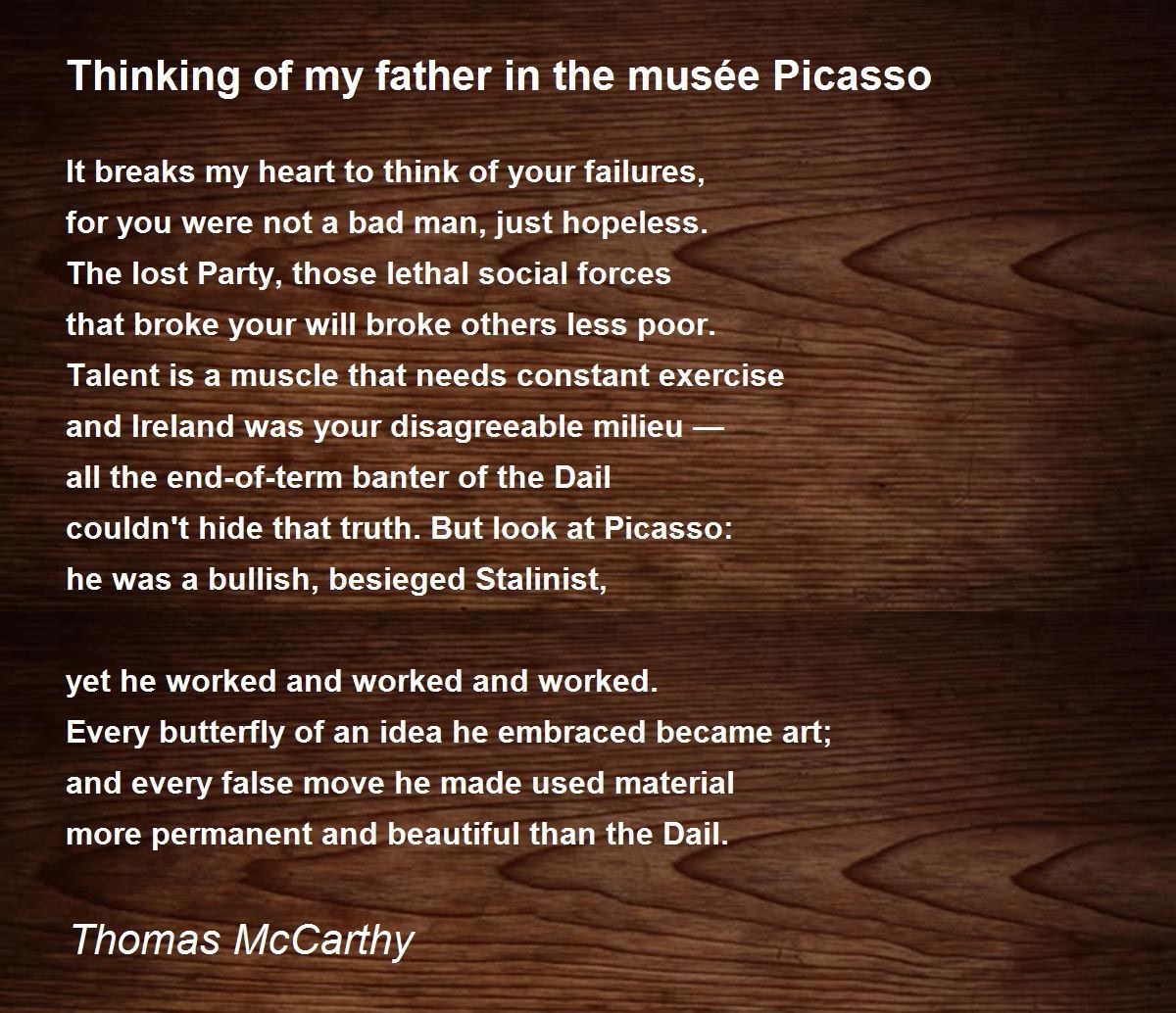 Thinking of my father in the musée Picasso

It breaks my heart to think of your failures,
for you were not a bad man, just hopeless.
The lost Party, those lethal social forces
that broke your will broke others less poor.
Talent is a muscle that needs constant exercise
and Ireland was your disagreeable milieu —
all the end-of-term banter of the Dail
couldn't hide that truth. But look at Picasso:
he was a bullish, besieged Stalinist,

yet he worked and worked and worked.
Every butterfly of an idea he embraced became art;
and every false move he made used material
more permanent and beautiful than the Dail.

Thomas McCarthy